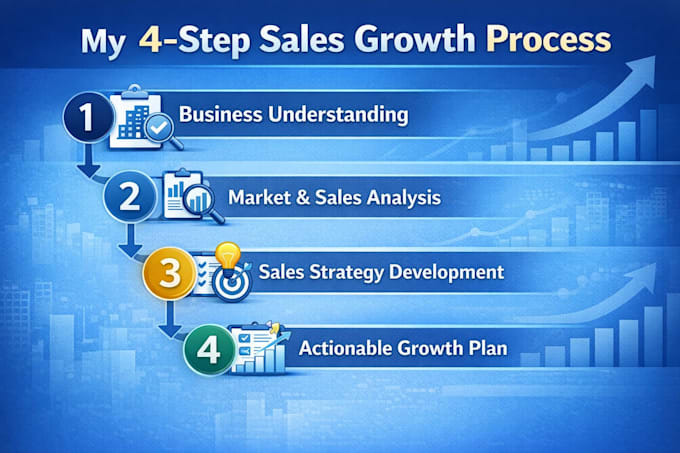 My 4-Step Sales Growth Process

1 Business Understanding

2 Market & Sales Analysis

3 Sales Strategy Development

4 Actionable Growth Plan